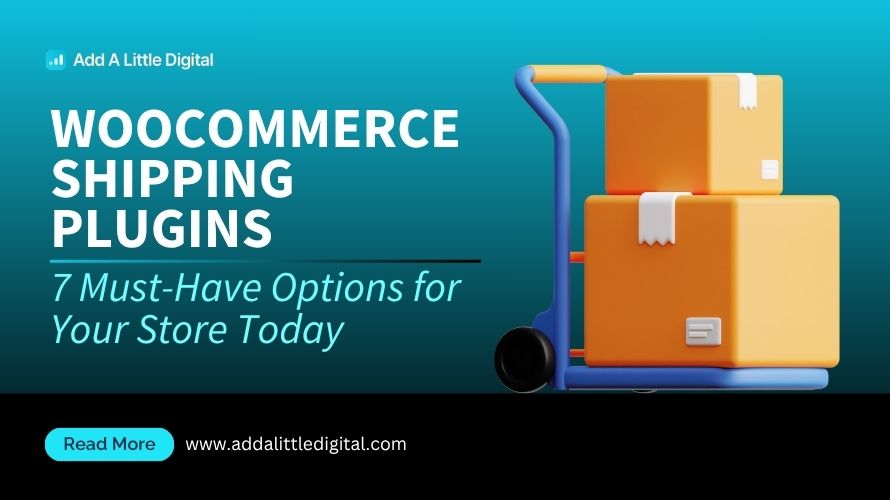 Add A Little Digital

WOOCOMMERCE SHIPPING PLUGINS

7 Must-Have Options for Your Store Today

Read More

www.addalittledigital.com